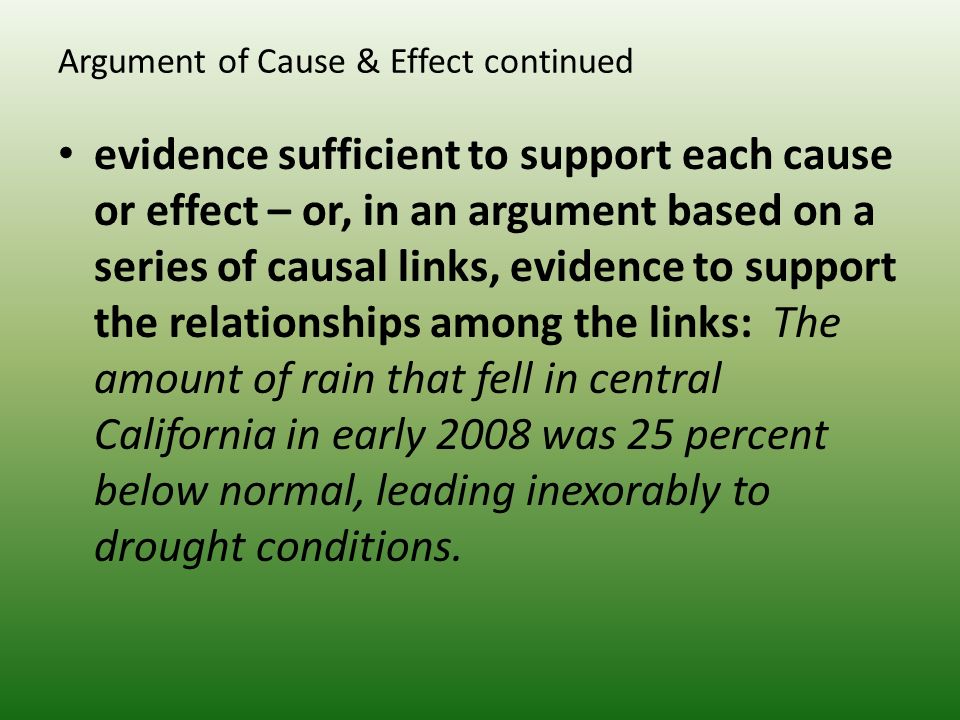 Argument of Cause & Effect continued

• evidence sufficient to support each cause or effect – or, in an argument based on a series of causal links, evidence to support the relationships among the links: The amount of rain that fell in central California in early 2008 was 25 percent below normal, leading inexorably to drought conditions.